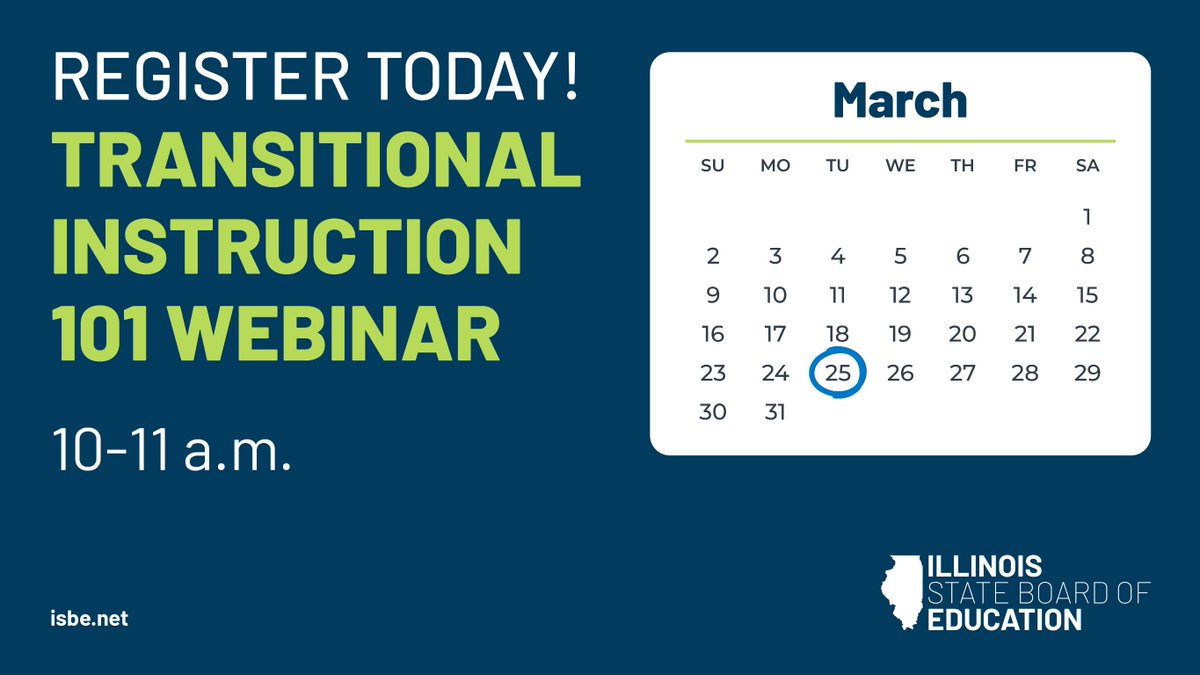 REGISTER TODAY!
TRANSITIONAL INSTRUCTION 101 WEBINAR

10-11 a.m.

March

| SU | MO | TU | WE | TH | FR | SA |
|---|---|---|---|---|---|---|
| | | | | | | 1 |
| 2 | 3 | 4 | 5 | 6 | 7 | 8 |
| 9 | 10 | 11 | 12 | 13 | 14 | 15 |
| 16 | 17 | 18 | 19 | 20 | 21 | 22 |
| 23 | 24 | 25 | 26 | 27 | 28 | 29 |
| 30 | 31 | | | | | |

isbe.net

ILLINOIS
STATE BOARD OF
EDUCATION